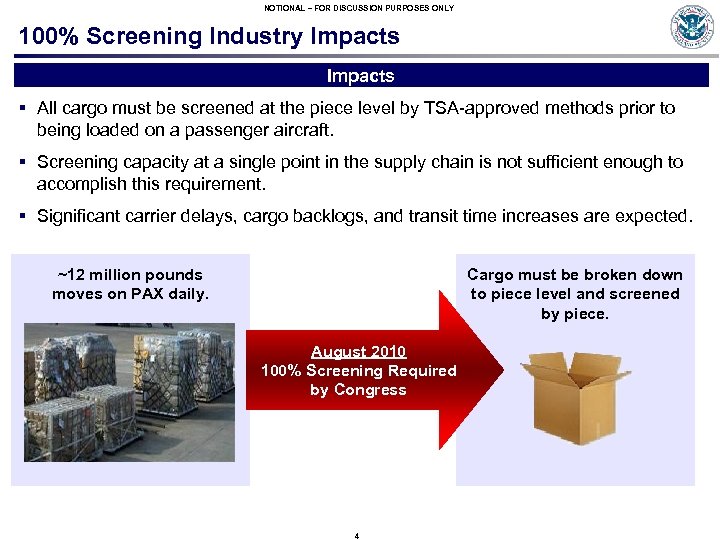 NOTIONAL – FOR DISCUSSION PURPOSES ONLY

100% Screening Industry Impacts

Impacts

▪ All cargo must be screened at the piece level by TSA-approved methods prior to being loaded on a passenger aircraft.

▪ Screening capacity at a single point in the supply chain is not sufficient enough to accomplish this requirement.

▪ Significant carrier delays, cargo backlogs, and transit time increases are expected.

~12 million pounds moves on PAX daily.

August 2010
100% Screening Required by Congress

Cargo must be broken down to piece level and screened by piece.

4